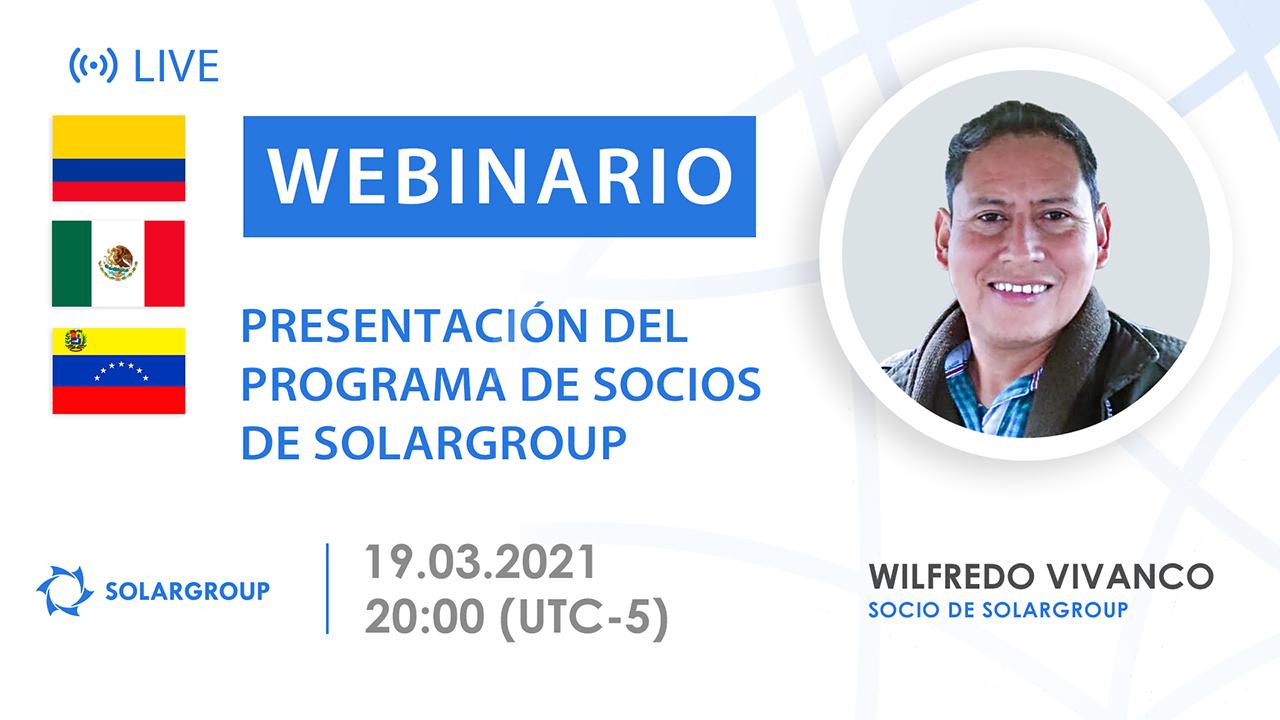 LIVE

WEBINARIO

PRESENTACIÓN DEL PROGRAMA DE SOCIOS DE SOLARGROUP

SOLARGROUP

19.03.2021
20:00 (UTC-5)

WILFREDO VIVANCO
SOCIO DE SOLARGROUP